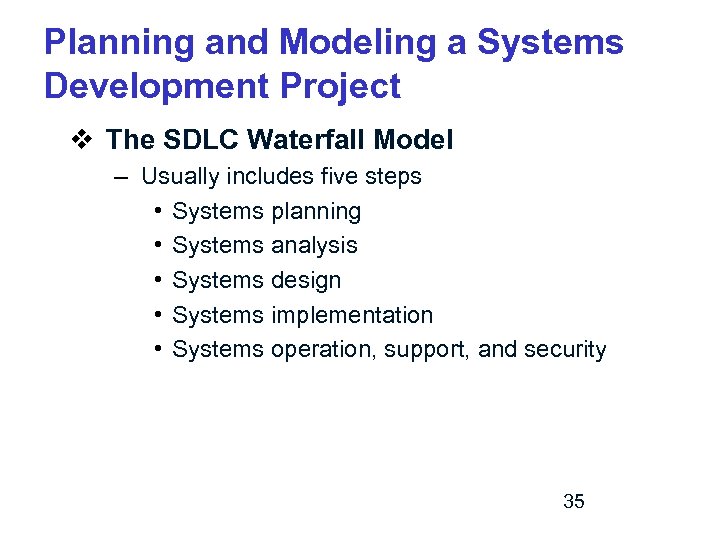 Planning and Modeling a Systems Development Project

❖ The SDLC Waterfall Model

– Usually includes five steps

• Systems planning
• Systems analysis
• Systems design
• Systems implementation
• Systems operation, support, and security

35